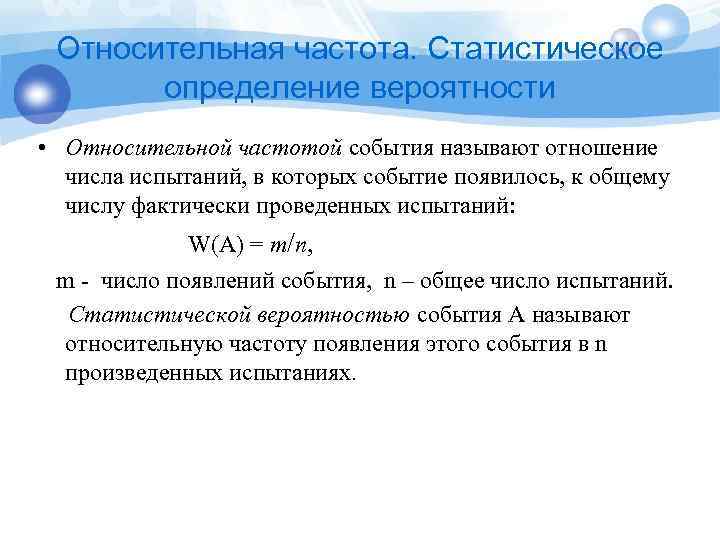 Относительная частота. Статистическое определение вероятности

• Относительной частотой события называют отношение числа испытаний, в которых событие появилось, к общему числу фактически проведенных испытаний:

$W(A) = m/n$,

m - число появлений события, n – общее число испытаний.

Статистической вероятностью события А называют относительную частоту появления этого события в n произведенных испытаниях.